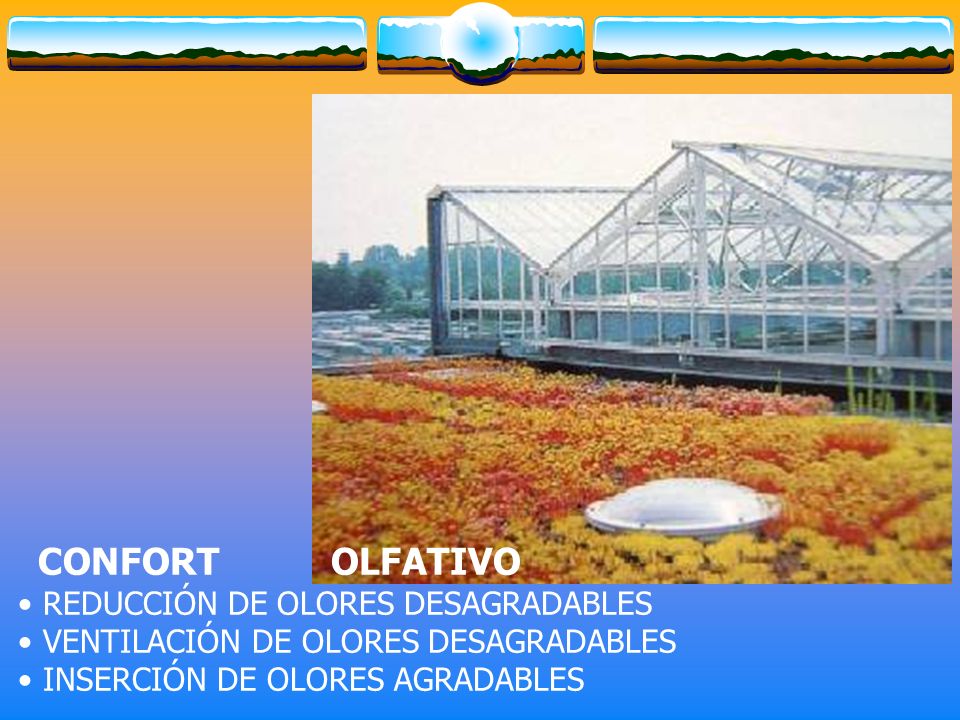 CONFORT OLFATIVO

• REDUCCIÓN DE OLORES DESAGRADABLES
• VENTILACIÓN DE OLORES DESAGRADABLES
• INSERCIÓN DE OLORES AGRADABLES